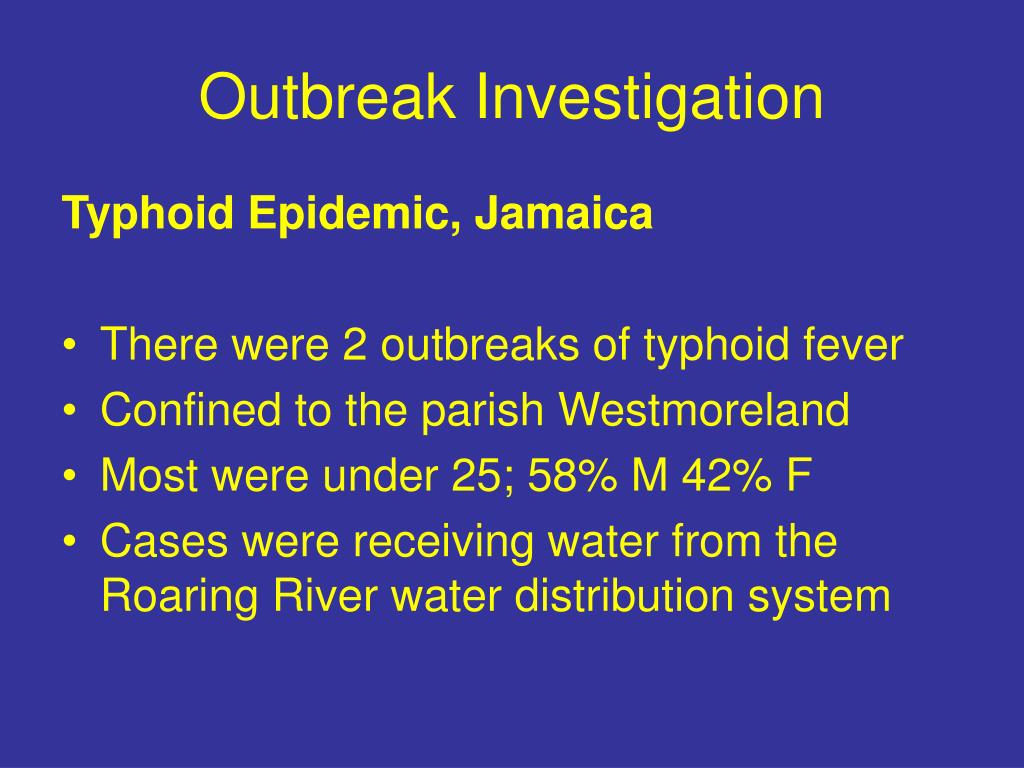 Outbreak Investigation

Typhoid Epidemic, Jamaica

• There were 2 outbreaks of typhoid fever
• Confined to the parish Westmoreland
• Most were under 25; 58% M 42% F
• Cases were receiving water from the Roaring River water distribution system